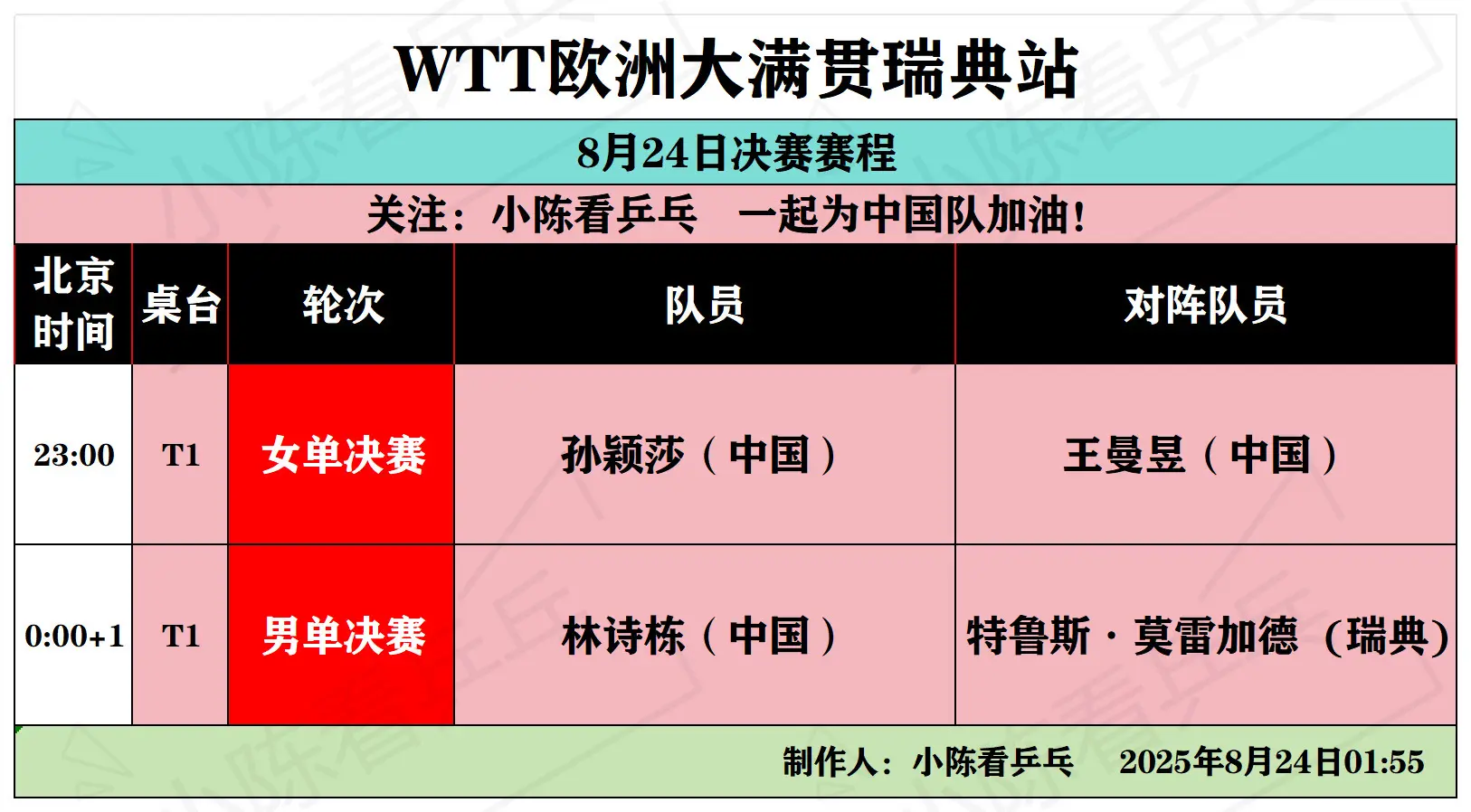 WTT欧洲大满贯瑞典站

8月24日决赛赛程

关注：小陈看乒乓　一起为中国队加油！

| 北京时间 | 桌台 | 轮次 | 队员 | 对阵队员 |
|---|---|---|---|---|
| 23:00 | T1 | 女单决赛 | 孙颖莎（中国） | 王曼昱（中国） |
| 0:00+1 | T1 | 男单决赛 | 林诗栋（中国） | 特鲁斯·莫雷加德（瑞典） |

制作人：小陈看乒乓　2025年8月24日01:55